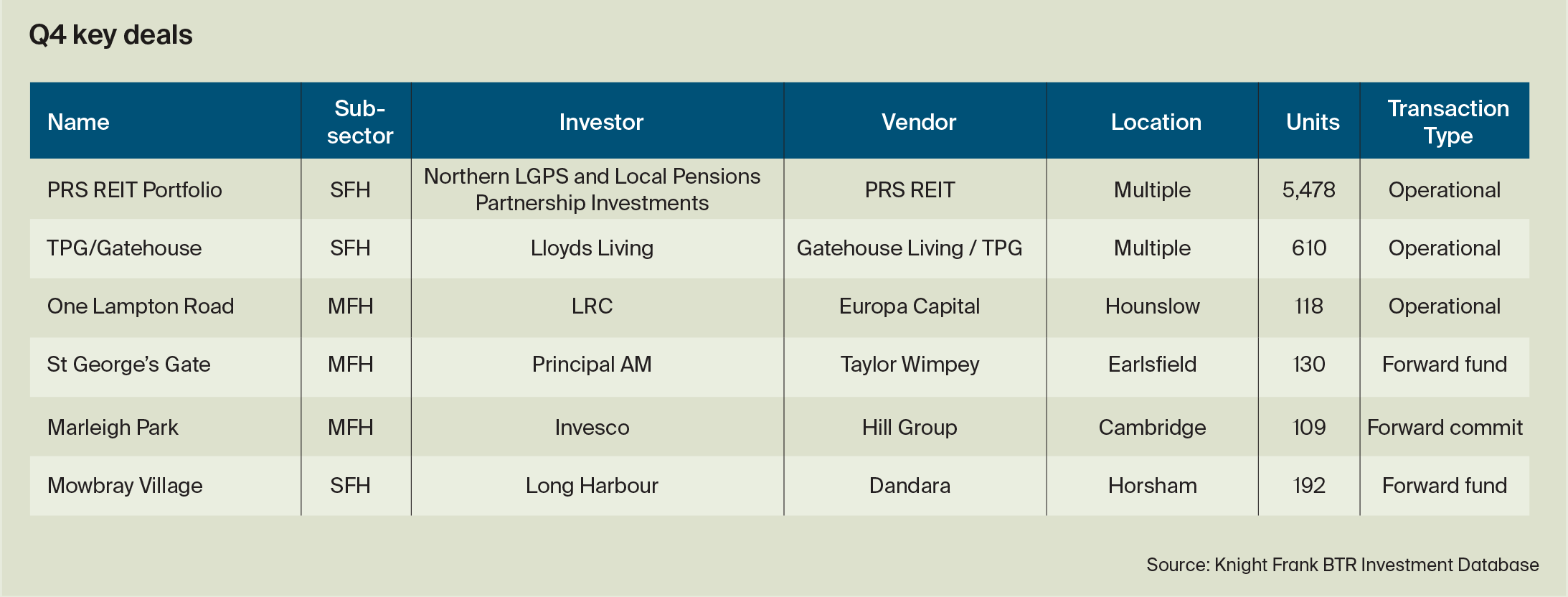 Q4 key deals

| Name | Sub-sector | Investor | Vendor | Location | Units | Transaction Type |
|---|---|---|---|---|---|---|
| PRS REIT Portfolio | SFH | Northern LGPS and Local Pensions Partnership Investments | PRS REIT | Multiple | 5,478 | Operational |
| TPG/Gatehouse | SFH | Lloyds Living | Gatehouse Living / TPG | Multiple | 610 | Operational |
| One Lampton Road | MFH | LRC | Europa Capital | Hounslow | 118 | Operational |
| St George's Gate | MFH | Principal AM | Taylor Wimpey | Earlsfield | 130 | Forward fund |
| Marleigh Park | MFH | Invesco | Hill Group | Cambridge | 109 | Forward commit |
| Mowbray Village | SFH | Long Harbour | Dandara | Horsham | 192 | Forward fund |

Source: Knight Frank BTR Investment Database